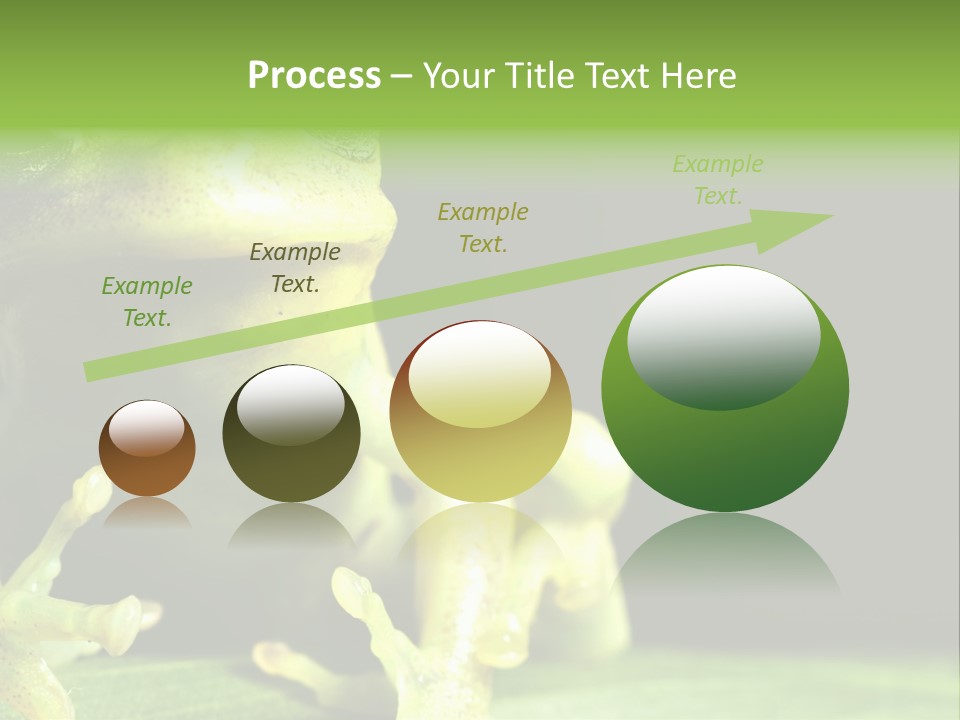 Process – Your Title Text Here

Example Text.

Example Text.

Example Text.

Example Text.